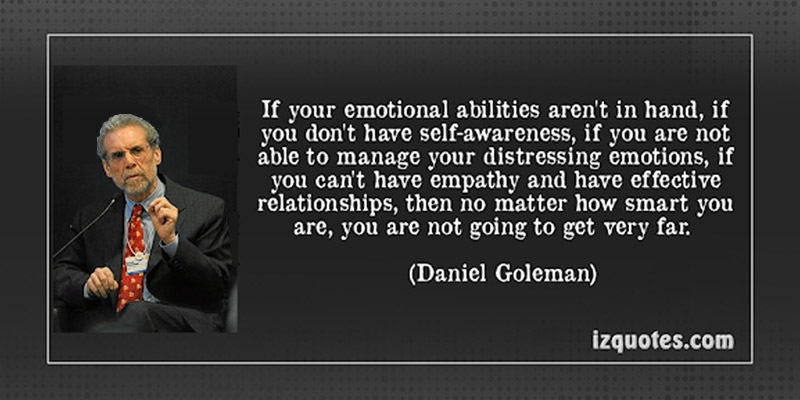 If your emotional abilities aren't in hand, if you don't have self-awareness, if you are not able to manage your distressing emotions, if you can't have empathy and have effective relationships, then no matter how smart you are, you are not going to get very far.

(Daniel Goleman)

izquotes.com